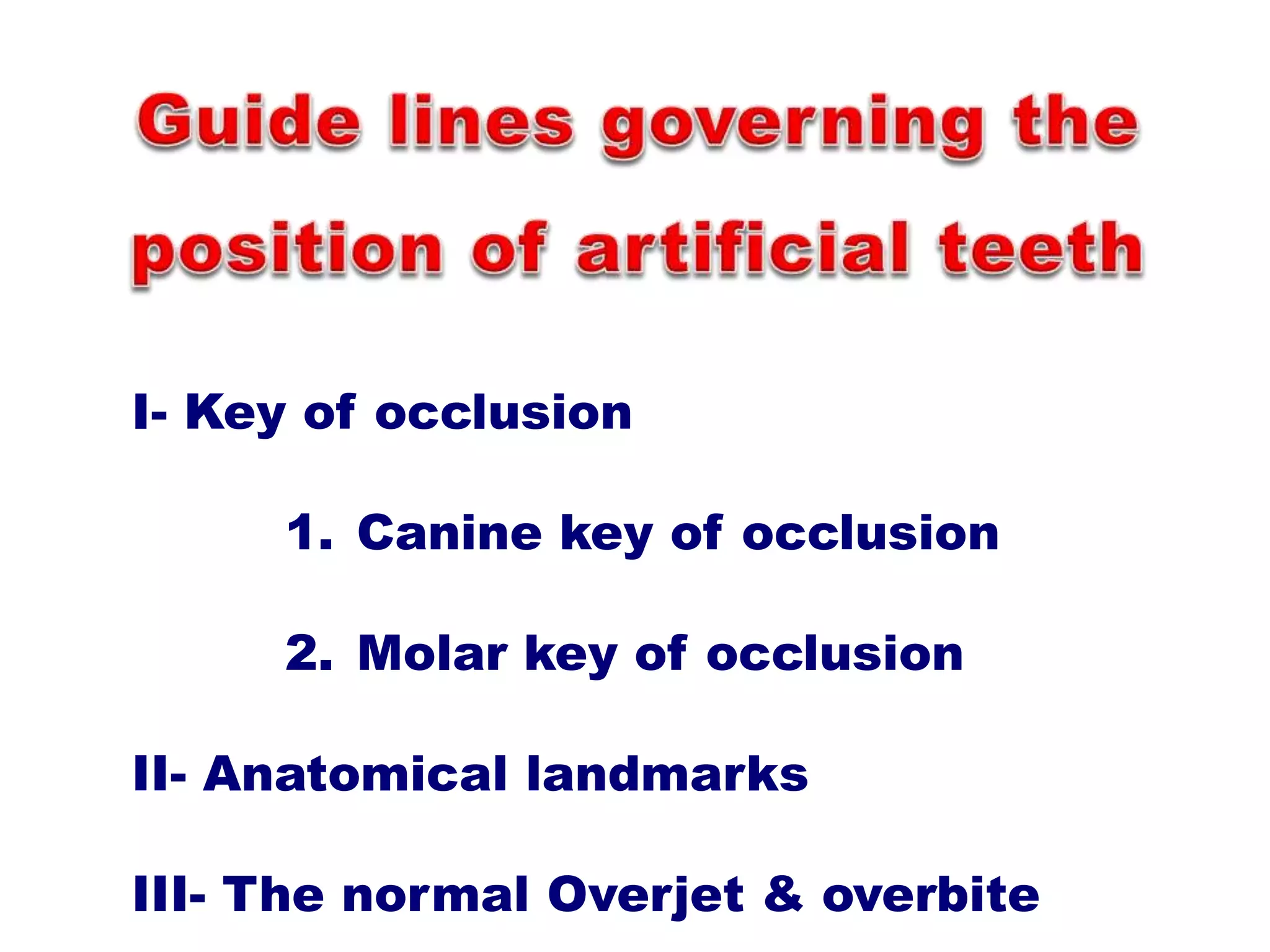 Guide lines governing the position of artificial teeth

I- Key of occlusion

1. Canine key of occlusion

2. Molar key of occlusion

II- Anatomical landmarks

III- The normal Overjet & overbite